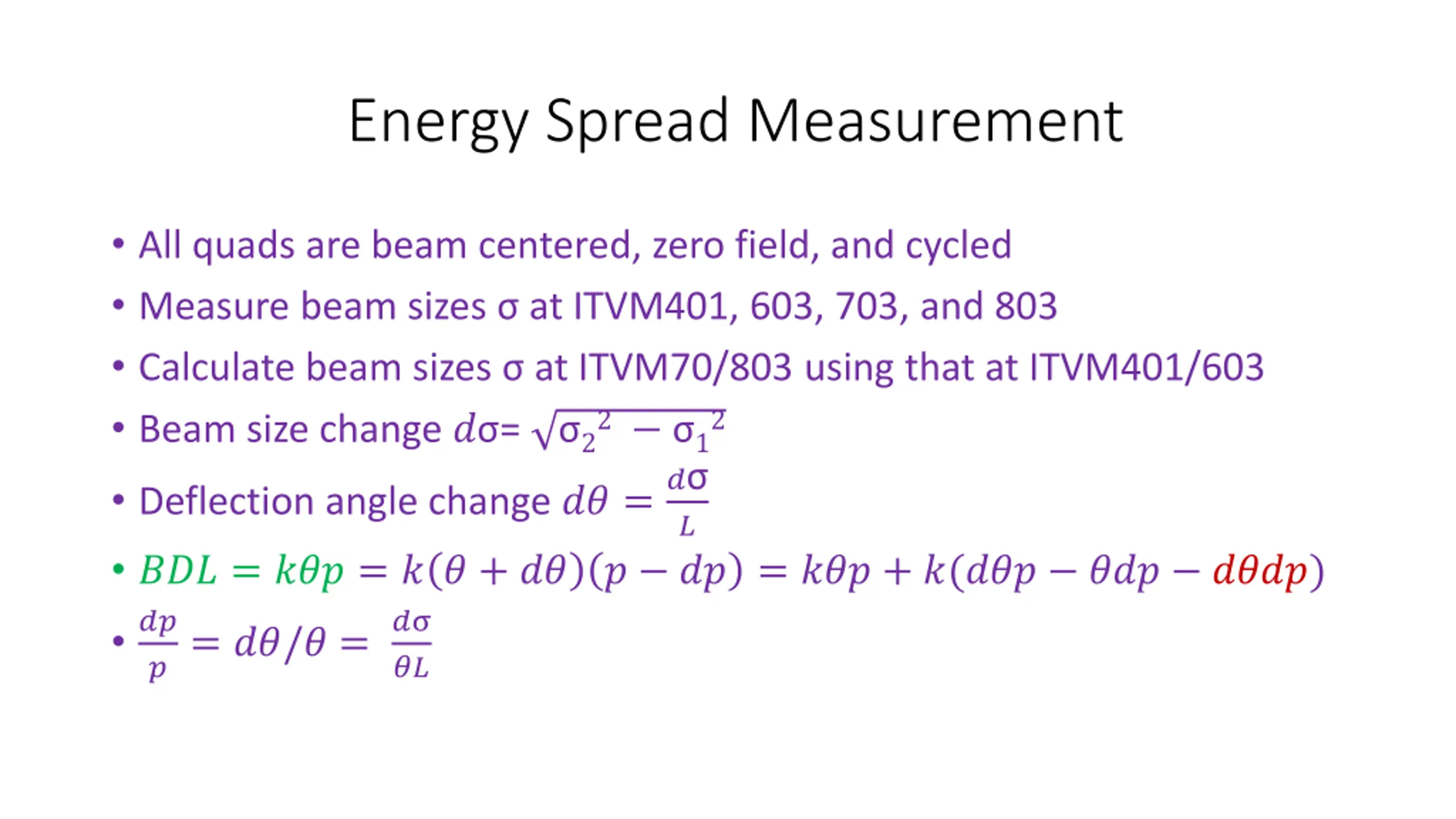 Energy Spread Measurement

• All quads are beam centered, zero field, and cycled
• Measure beam sizes σ at ITVM401, 603, 703, and 803
• Calculate beam sizes σ at ITVM70/803 using that at ITVM401/603
• Beam size change $d\sigma = \sqrt{\sigma_2^2 - \sigma_1^2}$
• Deflection angle change $d\theta = \frac{d\sigma}{L}$
• $BDL = k\theta p = k(\theta + d\theta)(p - dp) = k\theta p + k(d\theta p - \theta dp - d\theta dp)$
• $\frac{dp}{p} = d\theta/\theta = \frac{d\sigma}{\theta L}$